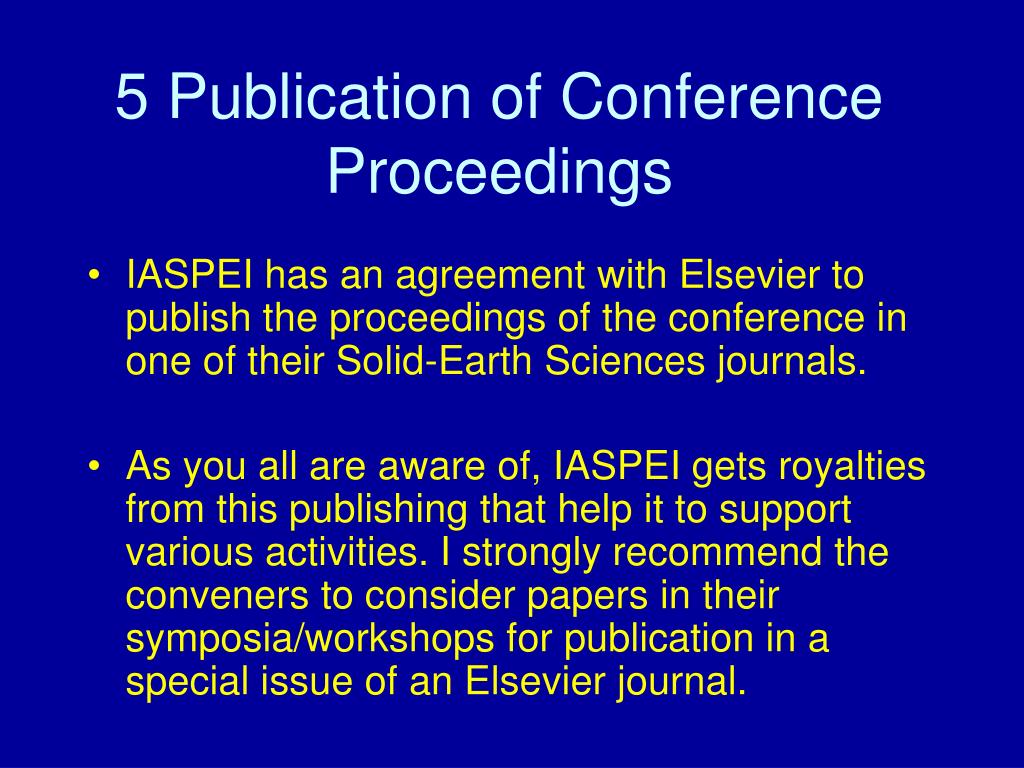 5 Publication of Conference Proceedings

• IASPEI has an agreement with Elsevier to publish the proceedings of the conference in one of their Solid-Earth Sciences journals.

• As you all are aware of, IASPEI gets royalties from this publishing that help it to support various activities. I strongly recommend the conveners to consider papers in their symposia/workshops for publication in a special issue of an Elsevier journal.